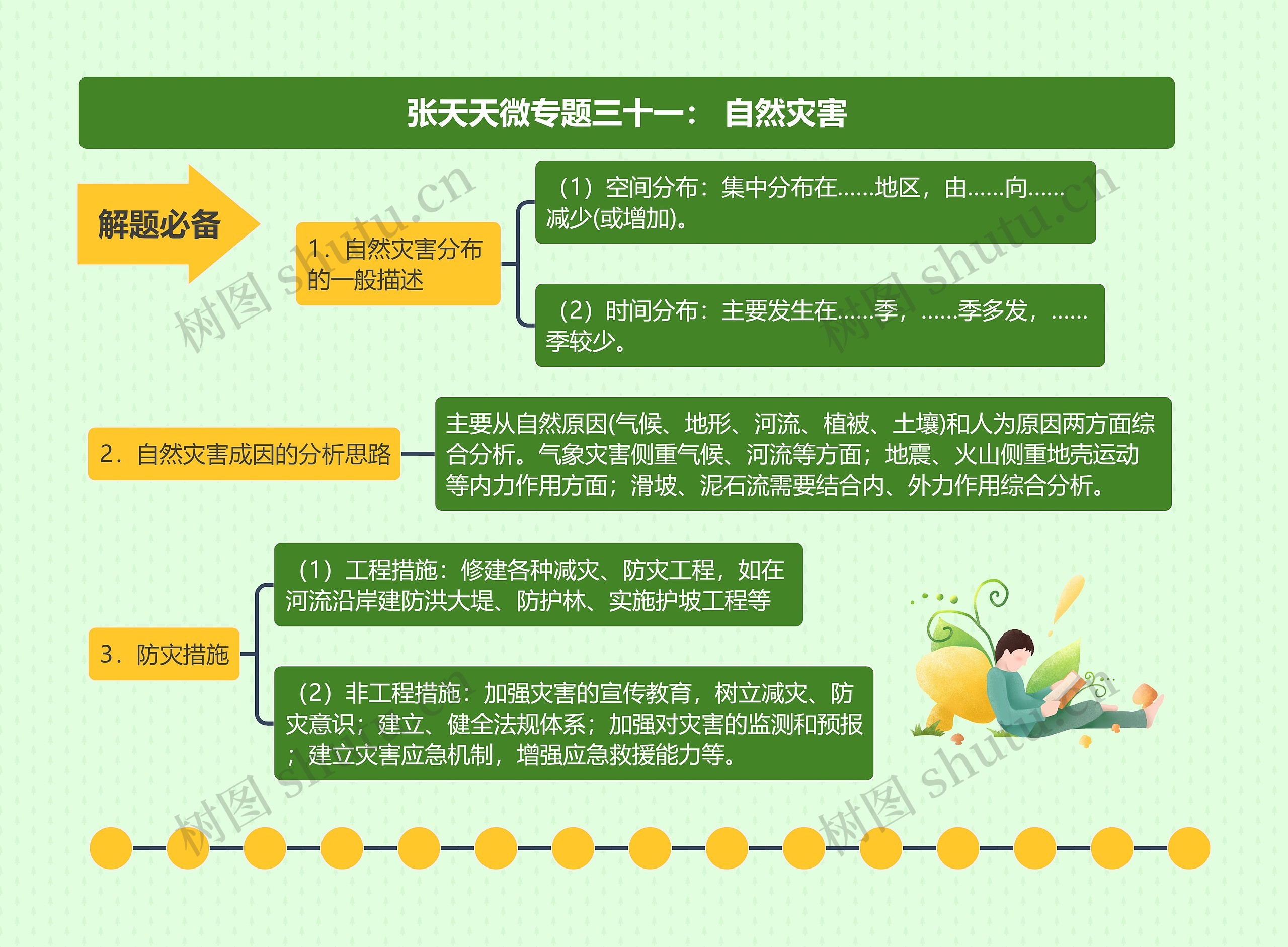 张天天微专题三十一： 自然灾害

解题必备

1．自然灾害分布的一般描述

（1）空间分布：集中分布在……地区，由……向……减少(或增加)。

（2）时间分布：主要发生在……季，……季多发，……季较少。

2．自然灾害成因的分析思路

主要从自然原因(气候、地形、河流、植被、土壤)和人为原因两方面综合分析。气象灾害侧重气候、河流等方面；地震、火山侧重地壳运动等内力作用方面；滑坡、泥石流需要结合内、外力作用综合分析。

3．防灾措施

（1）工程措施：修建各种减灾、防灾工程，如在河流沿岸建防洪大堤、防护林、实施护坡工程等

（2）非工程措施：加强灾害的宣传教育，树立减灾、防灾意识；建立、健全法规体系；加强对灾害的监测和预报；建立灾害应急机制，增强应急救援能力等。

树图 shutu.cn
树图 shutu.cn
树图 shutu.cn
树图 shutu.cn